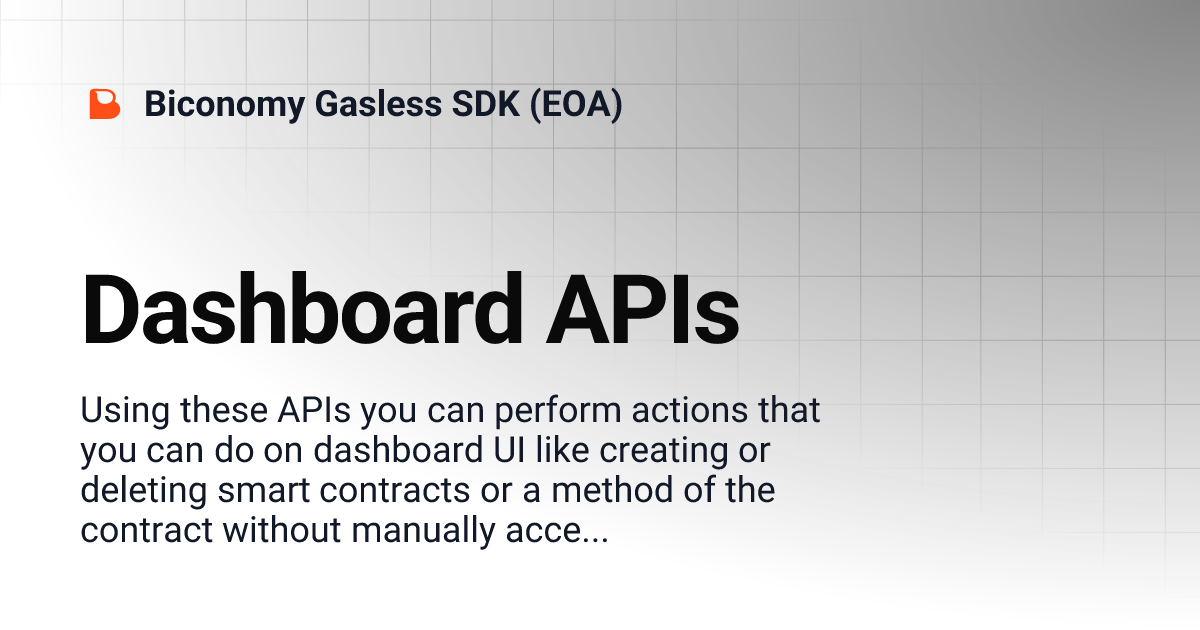 Biconomy Gasless SDK (EOA)

Dashboard APIs

Using these APIs you can perform actions that you can do on dashboard UI like creating or deleting smart contracts or a method of the contract without manually acce...